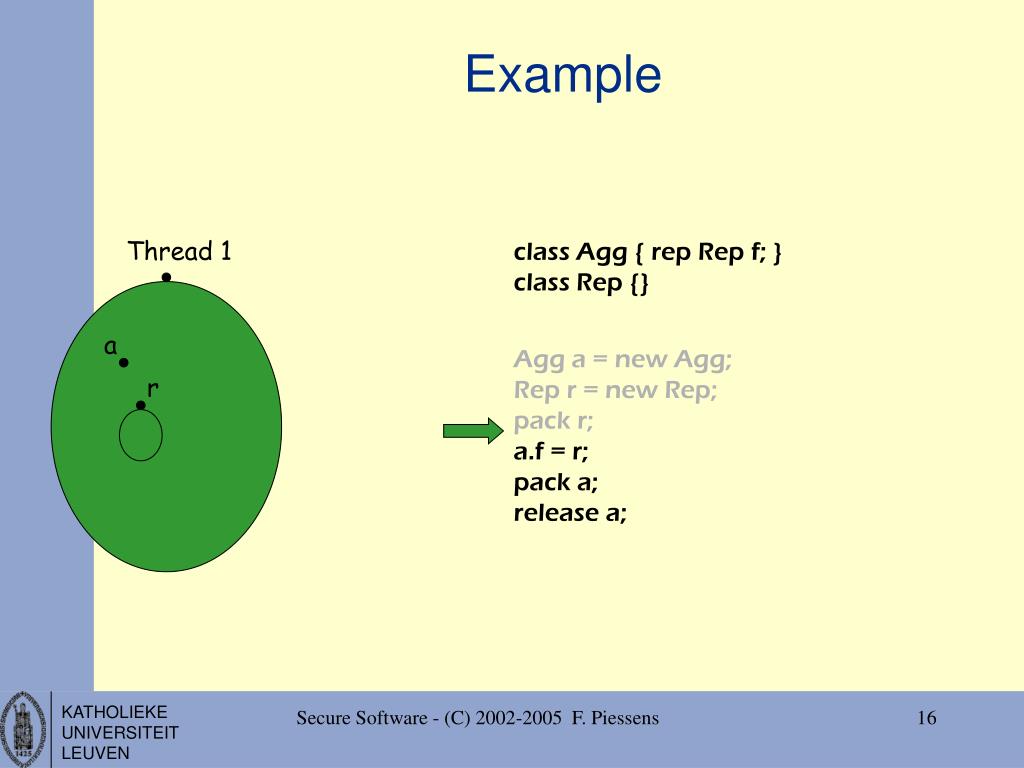 Example

Thread 1

a

r

class Agg { rep Rep f; }
class Rep {}

Agg a = new Agg;
Rep r = new Rep;
pack r;
a.f = r;
pack a;
release a;

KATHOLIEKE UNIVERSITEIT LEUVEN

Secure Software - (C) 2002-2005 F. Piessens

16